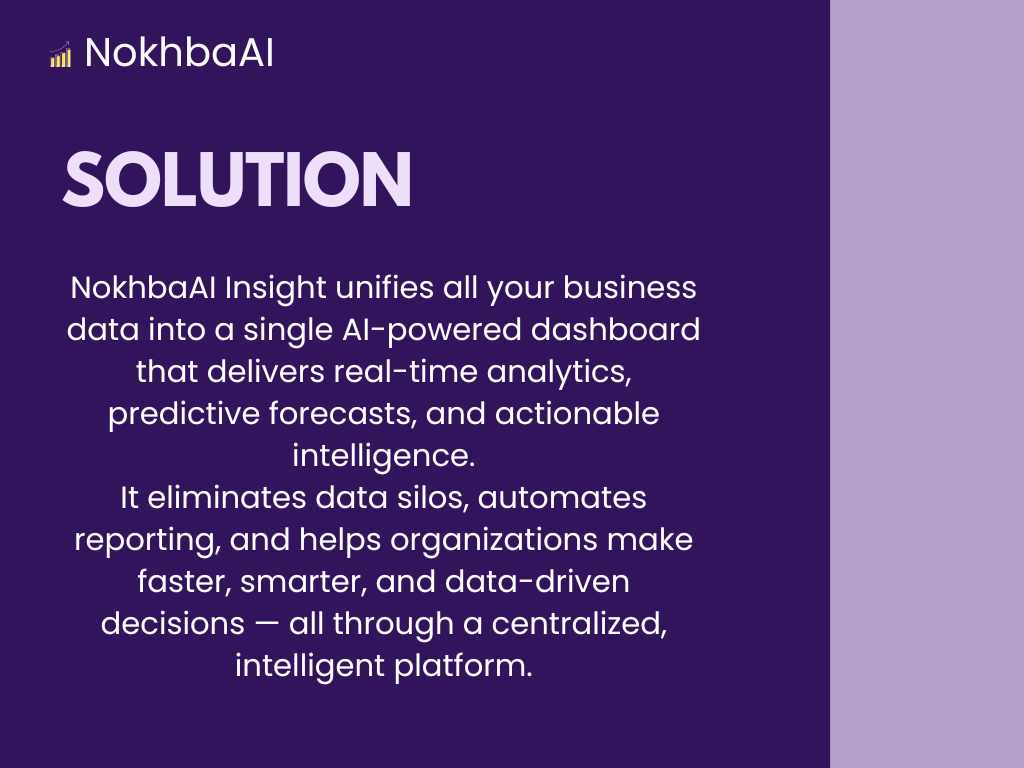 NokhbaAI

SOLUTION

NokhbaAI Insight unifies all your business data into a single AI-powered dashboard that delivers real-time analytics, predictive forecasts, and actionable intelligence.
It eliminates data silos, automates reporting, and helps organizations make faster, smarter, and data-driven decisions — all through a centralized, intelligent platform.